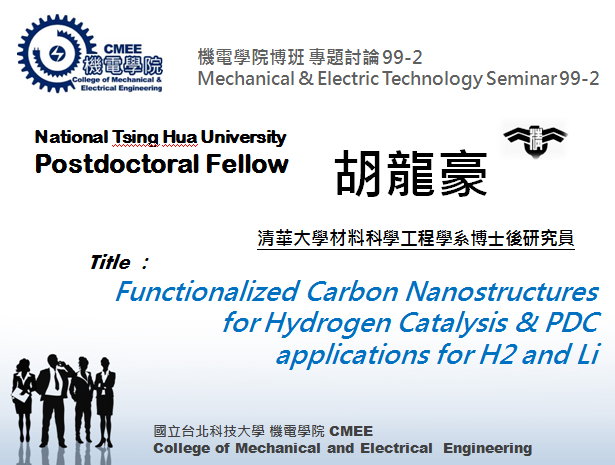 CMEE
機電學院
College of Mechanical & Electrical Engineering

機電學院博班 專題討論 99-2
Mechanical & Electric Technology Seminar 99-2

National Tsing Hua University
Postdoctoral Fellow

胡龍豪

清華大學材料科學工程學系博士後研究員

Title ：

Functionalized Carbon Nanostructures for Hydrogen Catalysis & PDC applications for H2 and Li

國立台北科技大學 機電學院 CMEE
College of Mechanical and Electrical Engineering